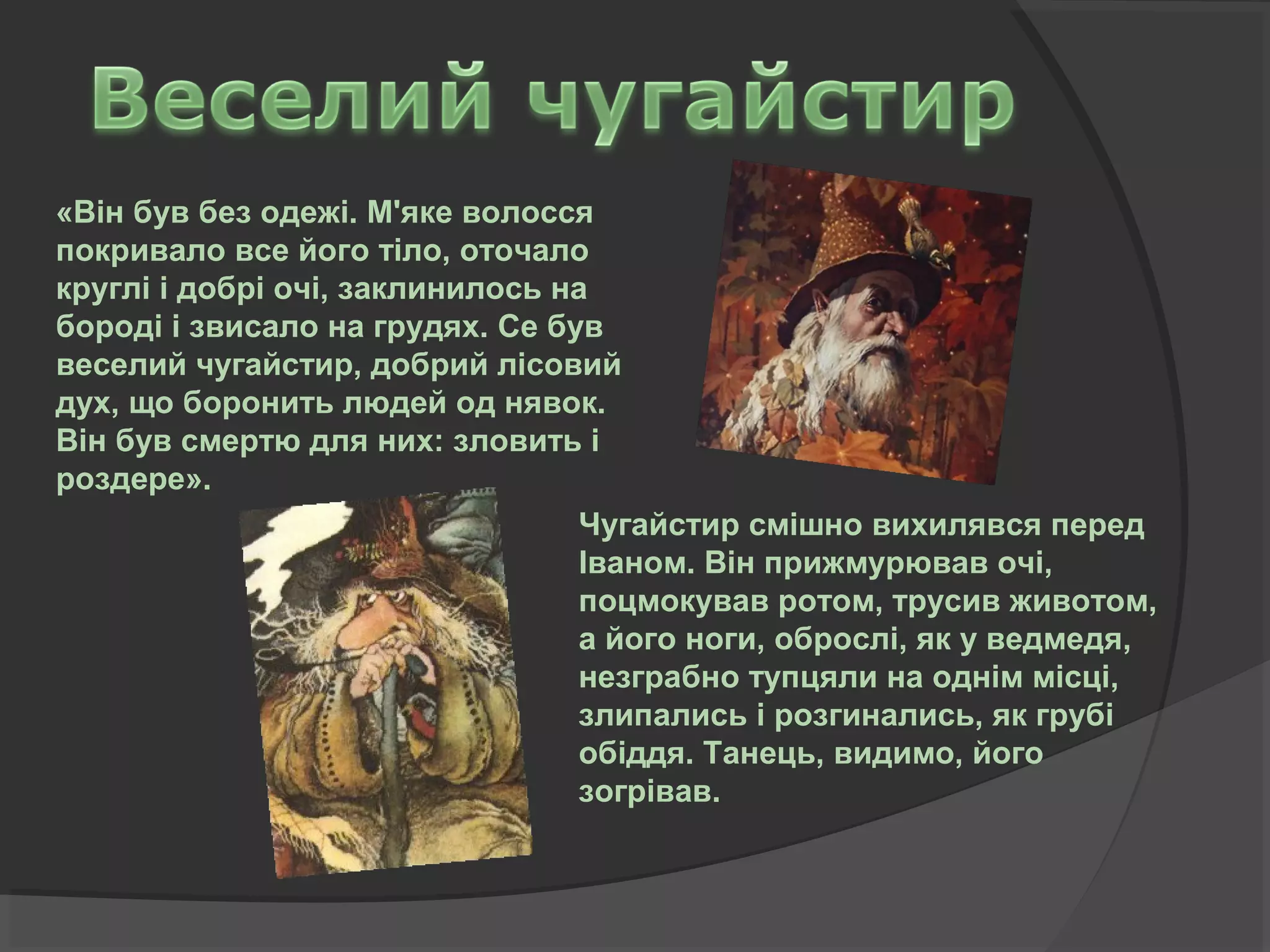 Веселий чугайстир

«Він був без одежі. М'яке волосся покривало все його тіло, оточало круглі і добрі очі, заклинилось на бороді і звисало на грудях. Се був веселий чугайстир, добрий лісовий дух, що боронить людей од нявок. Він був смертю для них: зловить і роздере».

Чугайстир смішно вихилявся перед Іваном. Він прижмурював очі, поцмокував ротом, трусив животом, а його ноги, оброслі, як у ведмедя, незграбно тупцяли на однім місці, злипались і розгинались, як грубі обіддя. Танець, видимо, його зогрівав.